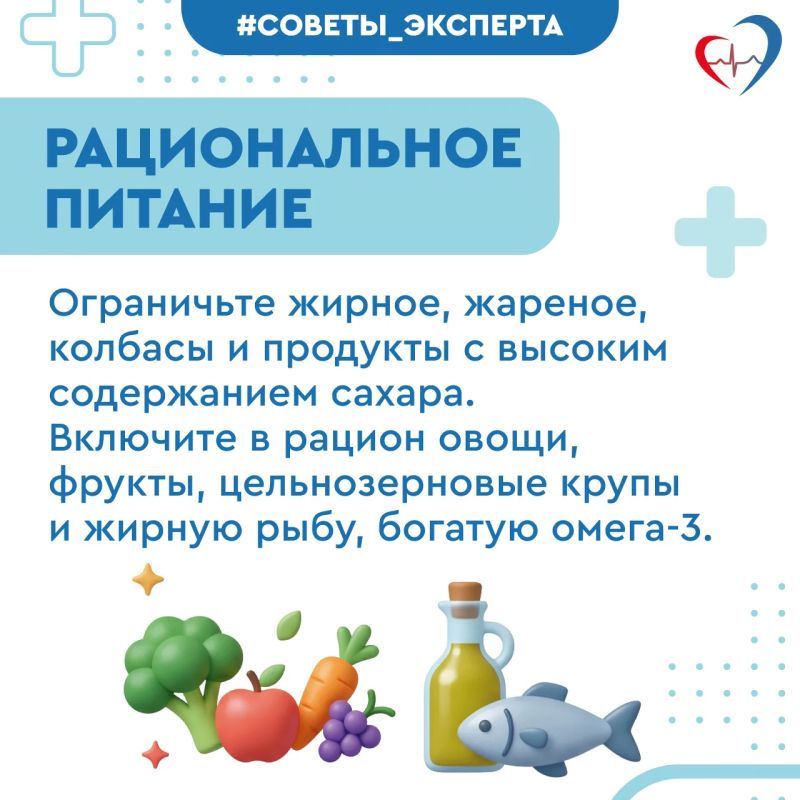 #СОВЕТЫ_ЭКСПЕРТА

РАЦИОНАЛЬНОЕ ПИТАНИЕ

Ограничьте жирное, жареное, колбасы и продукты с высоким содержанием сахара.
Включите в рацион овощи, фрукты, цельнозерновые крупы и жирную рыбу, богатую омега-3.